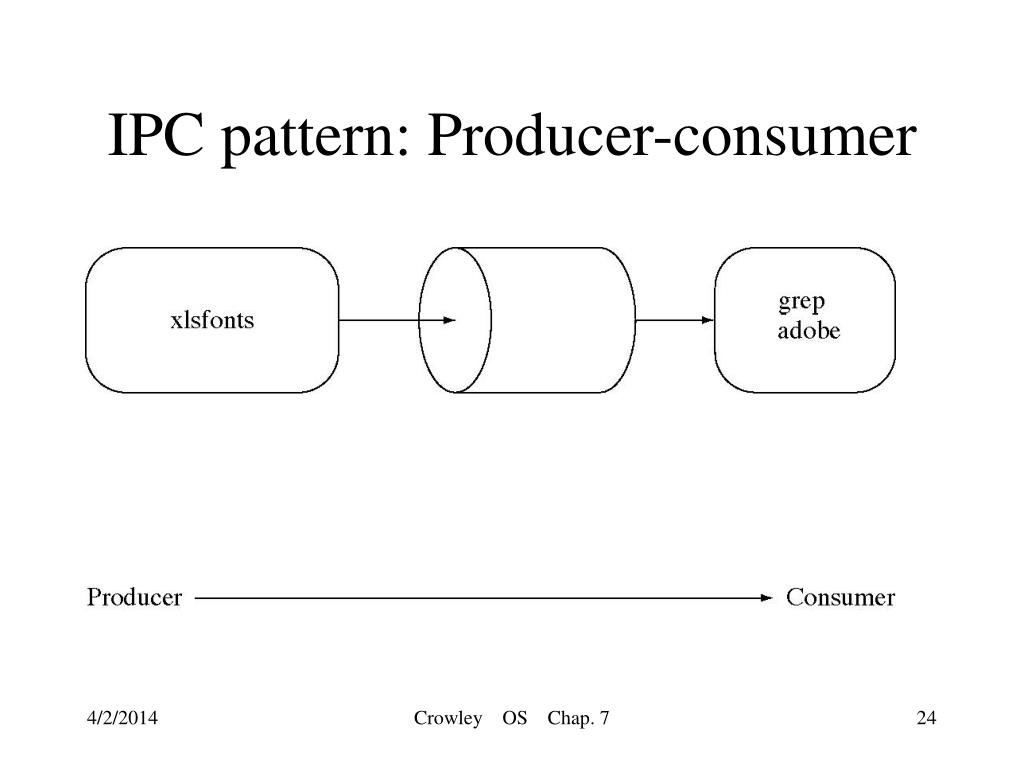 IPC pattern: Producer-consumer

xlsfonts

grep
adobe

Producer

Consumer

4/2/2014

Crowley OS Chap. 7

24